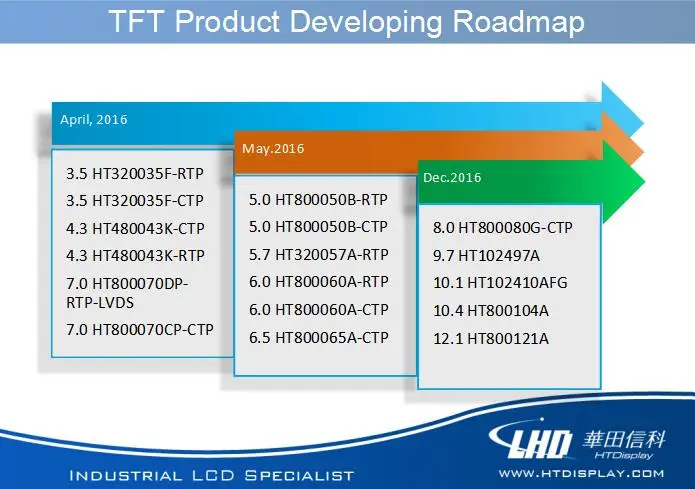 TFT Product Developing Roadmap

April, 2016

3.5 HT320035F-RTP
3.5 HT320035F-CTP
4.3 HT480043K-CTP
4.3 HT480043K-RTP
7.0 HT800070DP-RTP-LVDS
7.0 HT800070CP-CTP

May.2016

5.0 HT800050B-RTP
5.0 HT800050B-CTP
5.7 HT320057A-RTP
6.0 HT800060A-RTP
6.0 HT800060A-CTP
6.5 HT800065A-CTP

Dec.2016

8.0 HT800080G-CTP
9.7 HT102497A
10.1 HT102410AFG
10.4 HT800104A
12.1 HT800121A

LHD 華田信科 HTDisplay

INDUSTRIAL LCD SPECIALIST

WWW.HTDISPLAY.COM